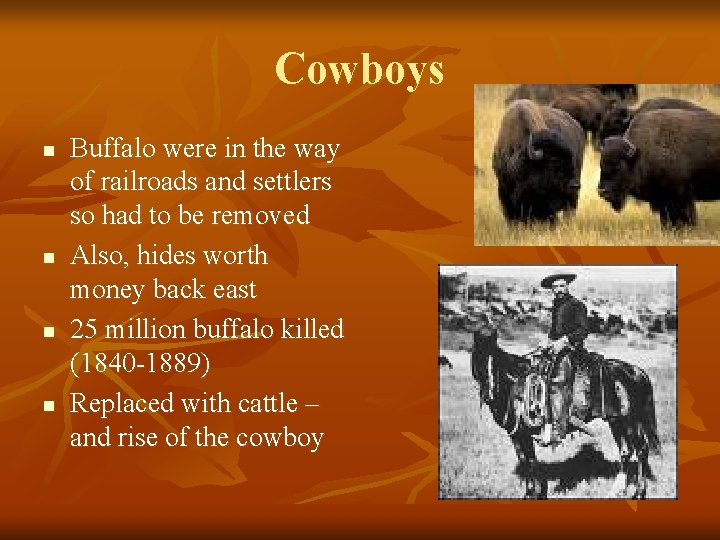 Cowboys

- Buffalo were in the way of railroads and settlers so had to be removed
- Also, hides worth money back east
- 25 million buffalo killed (1840-1889)
- Replaced with cattle – and rise of the cowboy